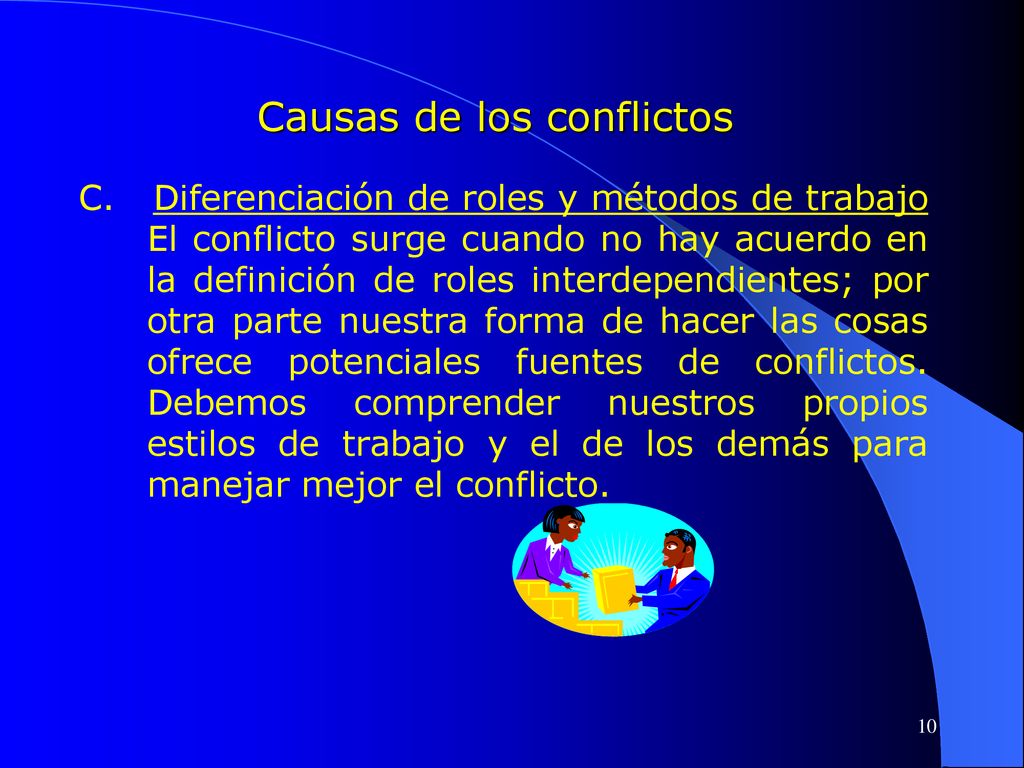 Causas de los conflictos

C. Diferenciación de roles y métodos de trabajo El conflicto surge cuando no hay acuerdo en la definición de roles interdependientes; por otra parte nuestra forma de hacer las cosas ofrece potenciales fuentes de conflictos. Debemos comprender nuestros propios estilos de trabajo y el de los demás para manejar mejor el conflicto.

10